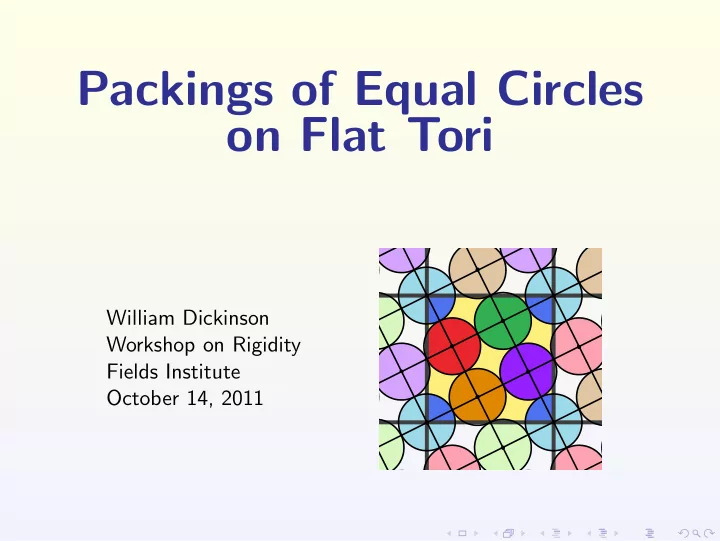 Packings of Equal Circles on Flat Tori

William Dickinson
Workshop on Rigidity
Fields Institute
October 14, 2011